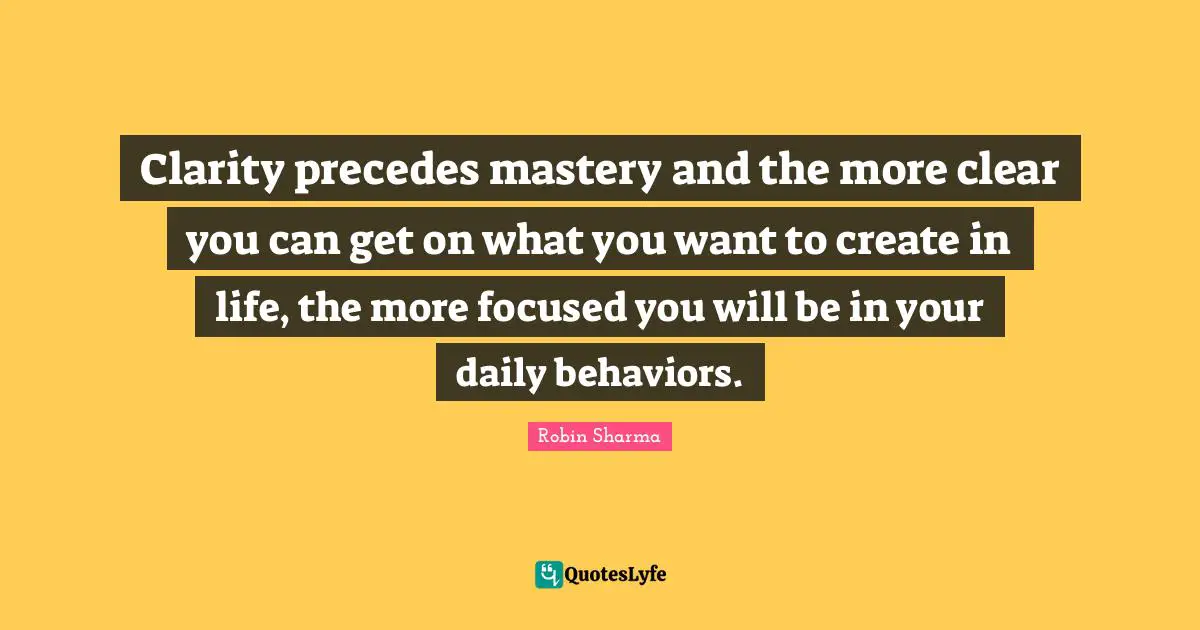 Clarity precedes mastery and the more clear you can get on what you want to create in life, the more focused you will be in your daily behaviors.

Robin Sharma

QuotesLyfe